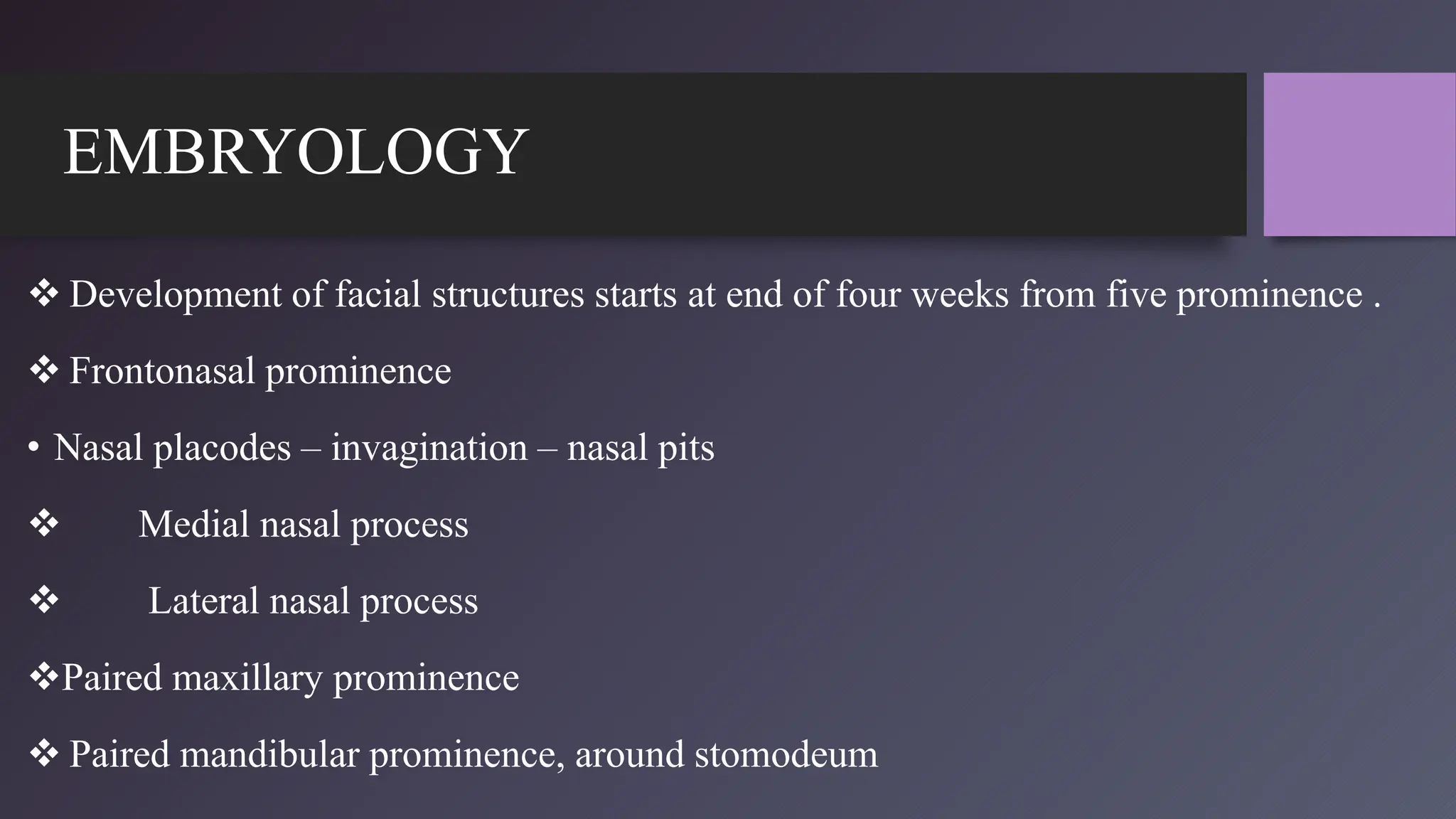 EMBRYOLOGY

❖ Development of facial structures starts at end of four weeks from five prominence .

❖ Frontonasal prominence

• Nasal placodes – invagination – nasal pits

❖ Medial nasal process

❖ Lateral nasal process

❖Paired maxillary prominence

❖ Paired mandibular prominence, around stomodeum